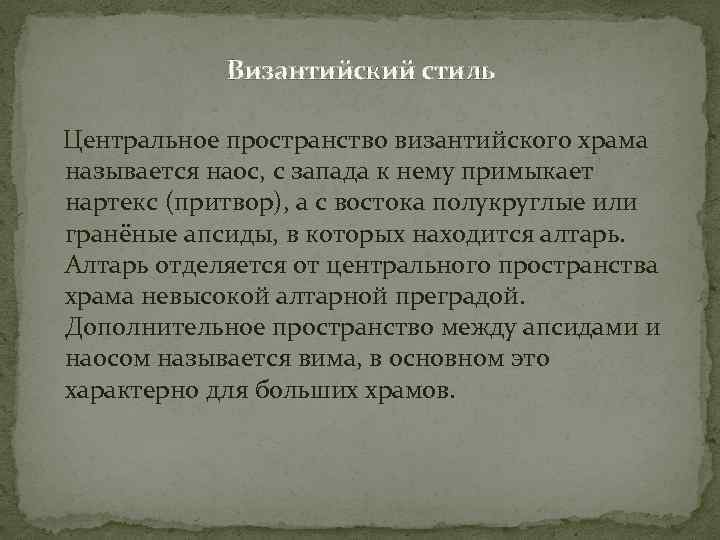 Византийский стиль

Центральное пространство византийского храма называется наос, с запада к нему примыкает нартекс (притвор), а с востока полукруглые или гранёные апсиды, в которых находится алтарь. Алтарь отделяется от центрального пространства храма невысокой алтарной преградой. Дополнительное пространство между апсидами и наосом называется вима, в основном это характерно для больших храмов.